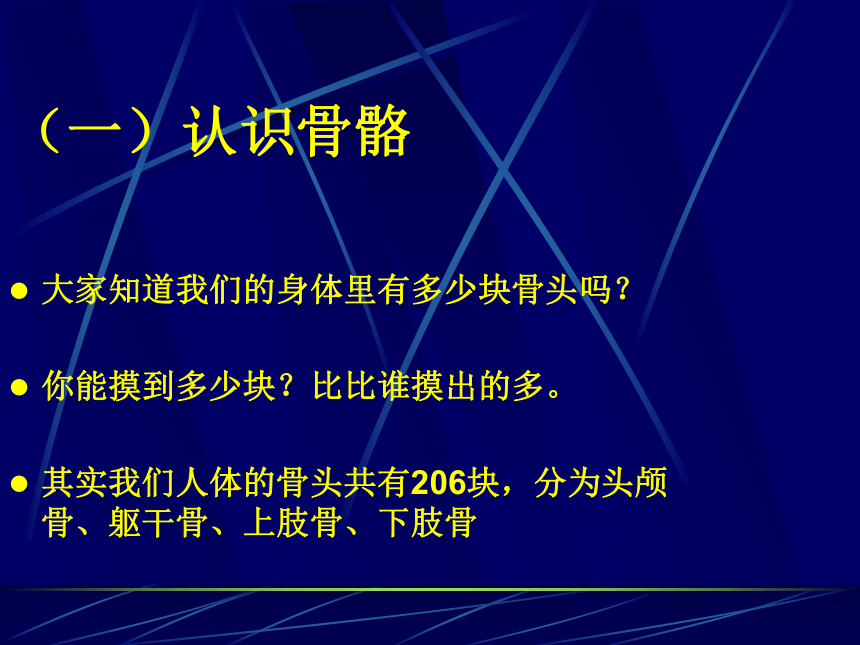 （一）认识骨骼

● 大家知道我们的身体里有多少块骨头吗？

● 你能摸到多少块？比比谁摸出的多。

● 其实我们人体的骨头共有206块，分为头颅骨、躯干骨、上肢骨、下肢骨